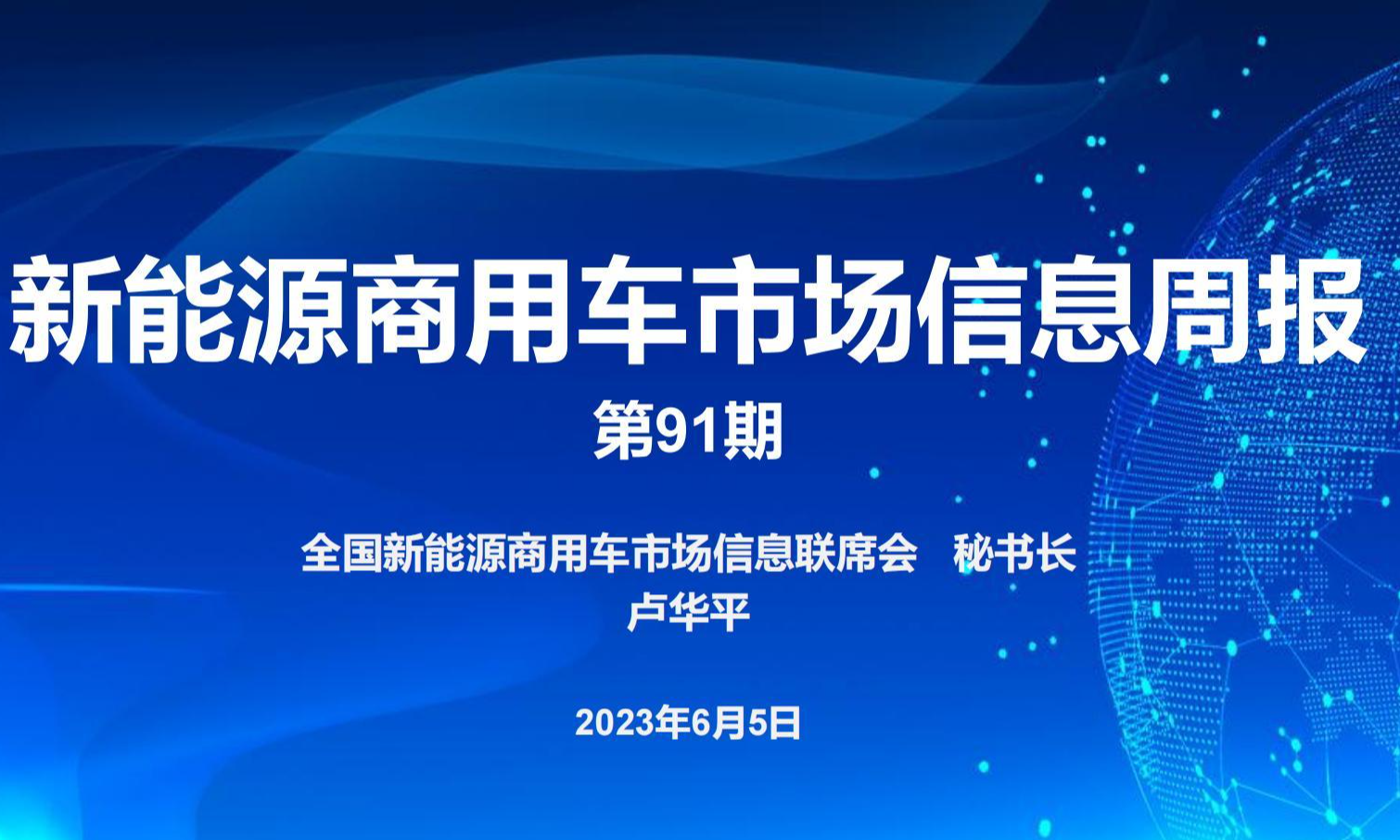 新能源商用车市场信息周报

第91期

全国新能源商用车市场信息联席会 秘书长
卢华平

2023年6月5日